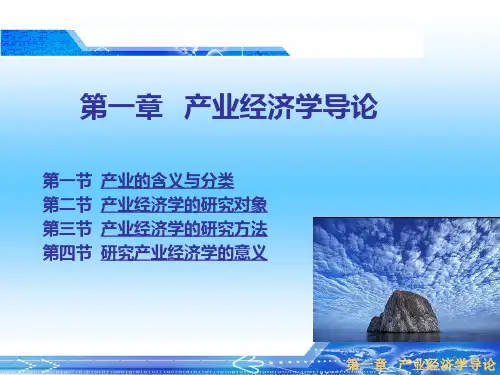 第一章　产业经济学导论

第一节　产业的含义与分类
第二节　产业经济学的研究对象
第三节　产业经济学的研究方法
第四节　研究产业经济学的意义

第一章　产业经济学导论